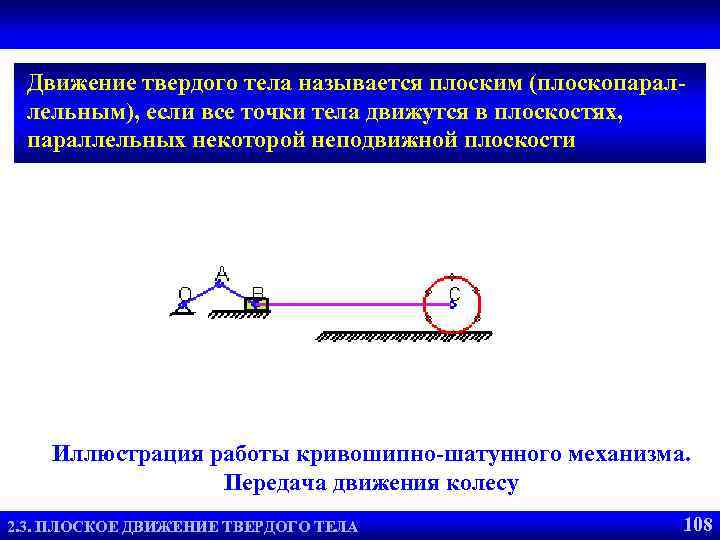 Движение твердого тела называется плоским (плоскопараллельным), если все точки тела движутся в плоскостях, параллельных некоторой неподвижной плоскости

O A B C

Иллюстрация работы кривошипно-шатунного механизма. Передача движения колесу

2.3. ПЛОСКОЕ ДВИЖЕНИЕ ТВЕРДОГО ТЕЛА

108